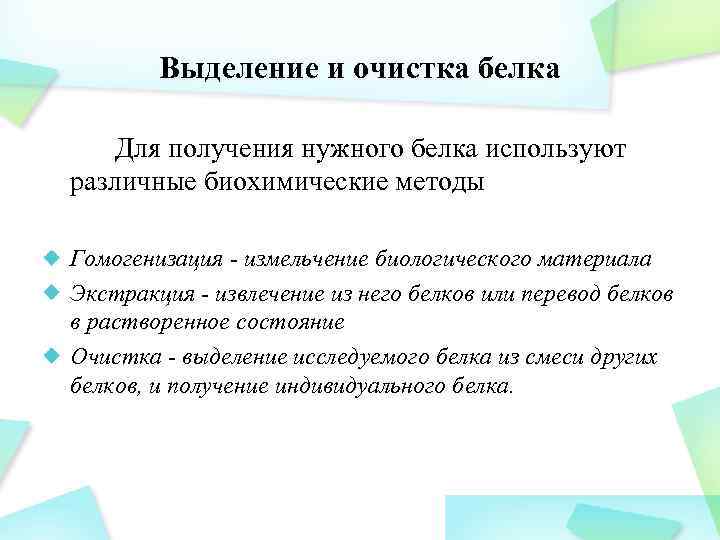 Выделение и очистка белка

Для получения нужного белка используют различные биохимические методы

Гомогенизация - измельчение биологического материала

Экстракция - извлечение из него белков или перевод белков в растворенное состояние

Очистка - выделение исследуемого белка из смеси других белков, и получение индивидуального белка.